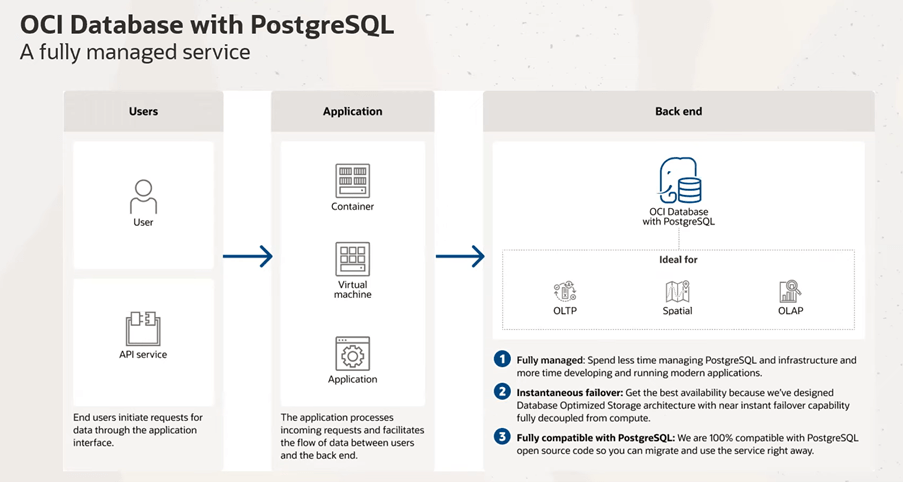 OCI Database with PostgreSQL
A fully managed service

Users

User

API service

End users initiate requests for data through the application interface.

Application

Container

Virtual machine

Application

The application processes incoming requests and facilitates the flow of data between users and the back end.

Back end

OCI Database with PostgreSQL

Ideal for

OLTP

Spatial

OLAP

1 Fully managed: Spend less time managing PostgreSQL and infrastructure and more time developing and running modern applications.

2 Instantaneous failover: Get the best availability because we've designed Database Optimized Storage architecture with near instant failover capability fully decoupled from compute.

3 Fully compatible with PostgreSQL: We are 100% compatible with PostgreSQL open source code so you can migrate and use the service right away.